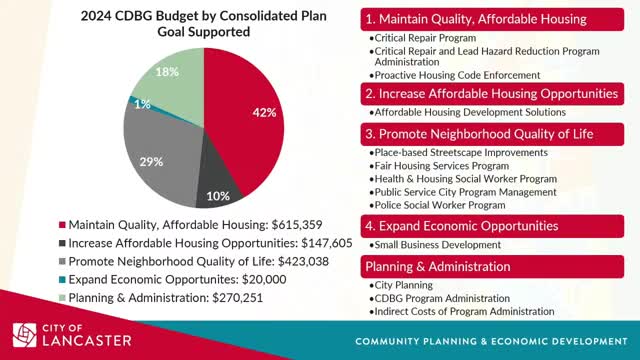 2024 CDBG Budget by Consolidated Plan Goal Supported

18%

1%

42%

29%

10%

Maintain Quality, Affordable Housing: $615,359
Increase Affordable Housing Opportunities: $147,605
Promote Neighborhood Quality of Life: $423,038
Expand Economic Opportunites: $20,000
Planning & Administration: $270,251

1. Maintain Quality, Affordable Housing
•Critical Repair Program
•Critical Repair and Lead Hazard Reduction Program Administration
•Proactive Housing Code Enforcement

2. Increase Affordable Housing Opportunities
•Affordable Housing Development Solutions

3. Promote Neighborhood Quality of Life
•Place-based Streetscape Improvements
•Fair Housing Services Program
•Health & Housing Social Worker Program
•Public Service City Program Management
•Police Social Worker Program

4. Expand Economic Opportunities
•Small Business Development

Planning & Administration
•City Planning
•CDBG Program Administration
•Indirect Costs of Program Administration

CITY OF LANCASTER

COMMUNITY PLANNING & ECONOMIC DEVELOPMENT